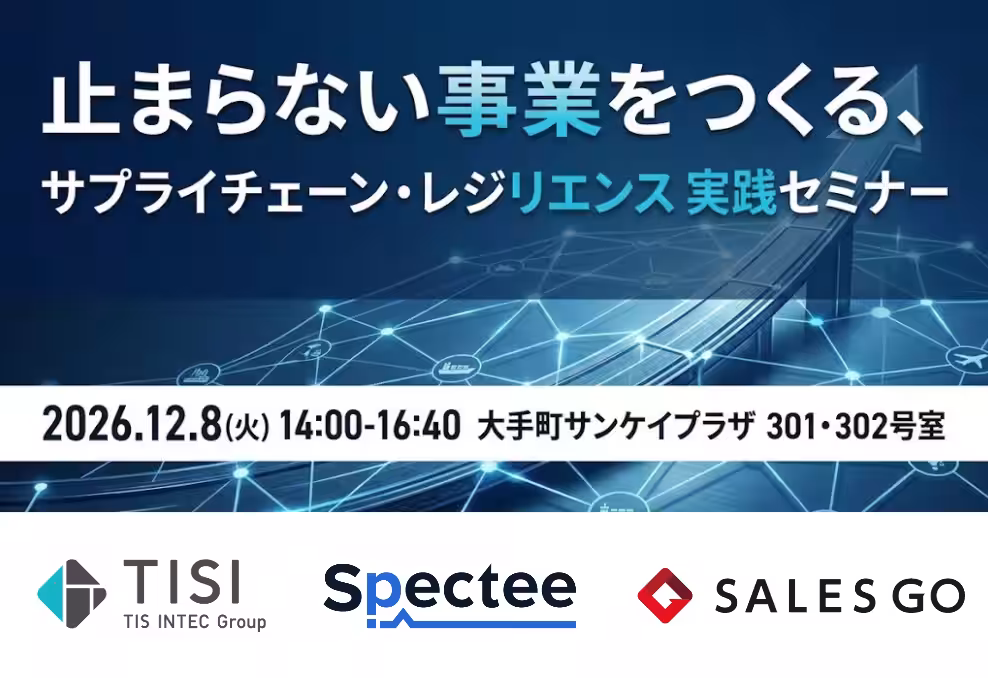 止まらない事業をつくる、

サプライチェーン・レジリエンス 実践セミナー

2026.12.8(火) 14:00-16:40 大手町サンケイプラザ 301・302号室

TISI
TIS INTEC Group

Spectee

SALES GO